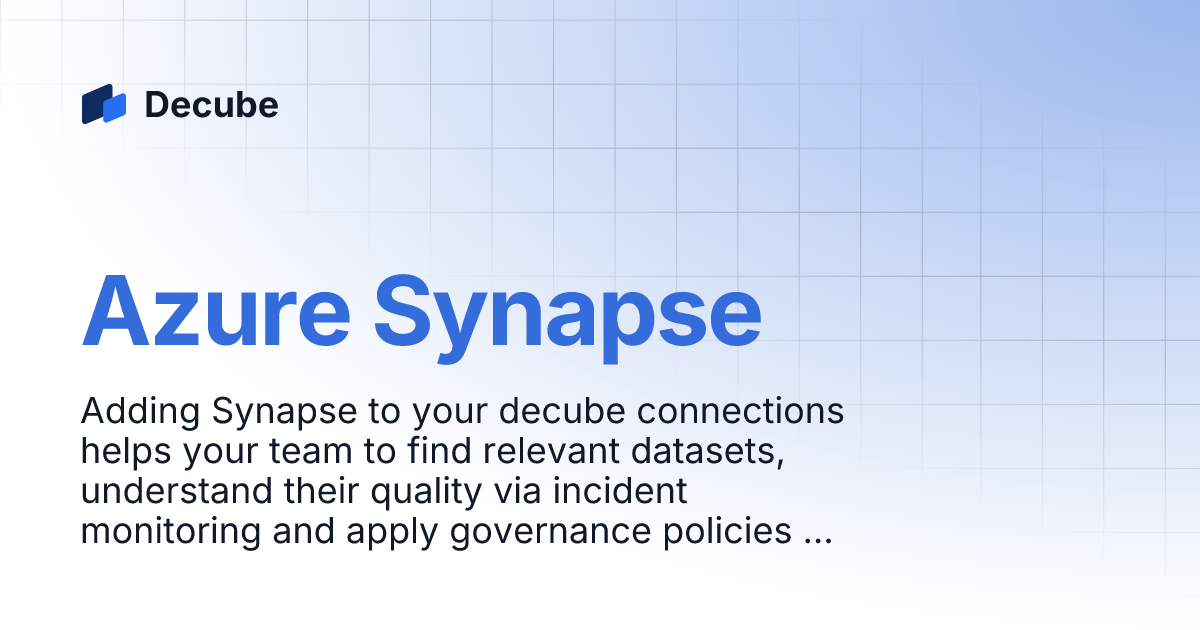 Decube

Azure Synapse

Adding Synapse to your decube connections helps your team to find relevant datasets, understand their quality via incident monitoring and apply governance policies ...